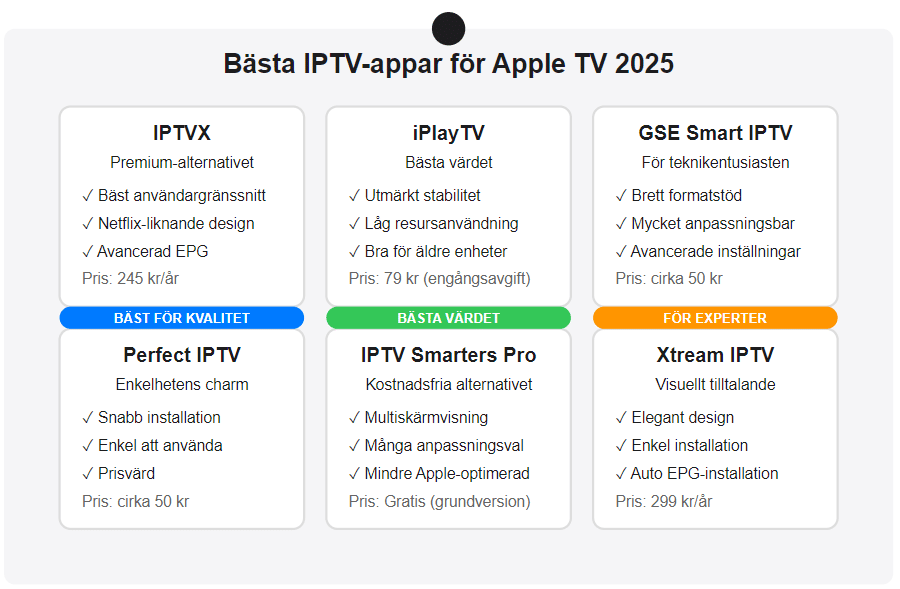 Bästa IPTV-appar för Apple TV 2025

IPTVX
Premium-alternativet
✓ Bäst användargränssnitt
✓ Netflix-liknande design
✓ Avancerad EPG
Pris: 245 kr/år

BÄST FÖR KVALITET

iPlayTV
Bästa värdet
✓ Utmärkt stabilitet
✓ Låg resursanvändning
✓ Bra för äldre enheter
Pris: 79 kr (engångsavgift)

BÄSTA VÄRDET

GSE Smart IPTV
För teknikentusiasten
✓ Brett formatstöd
✓ Mycket anpassningsbar
✓ Avancerade inställningar
Pris: cirka 50 kr

FÖR EXPERTER

Perfect IPTV
Enkelhetens charm
✓ Snabb installation
✓ Enkel att använda
✓ Prisvärd
Pris: cirka 50 kr

IPTV Smarters Pro
Kostnadsfria alternativet
✓ Multiskärmvisning
✓ Många anpassningsval
✓ Mindre Apple-optimerad
Pris: Gratis (grundversion)

Xtream IPTV
Visuellt tilltalande
✓ Elegant design
✓ Enkel installation
✓ Auto EPG-installation
Pris: 299 kr/år